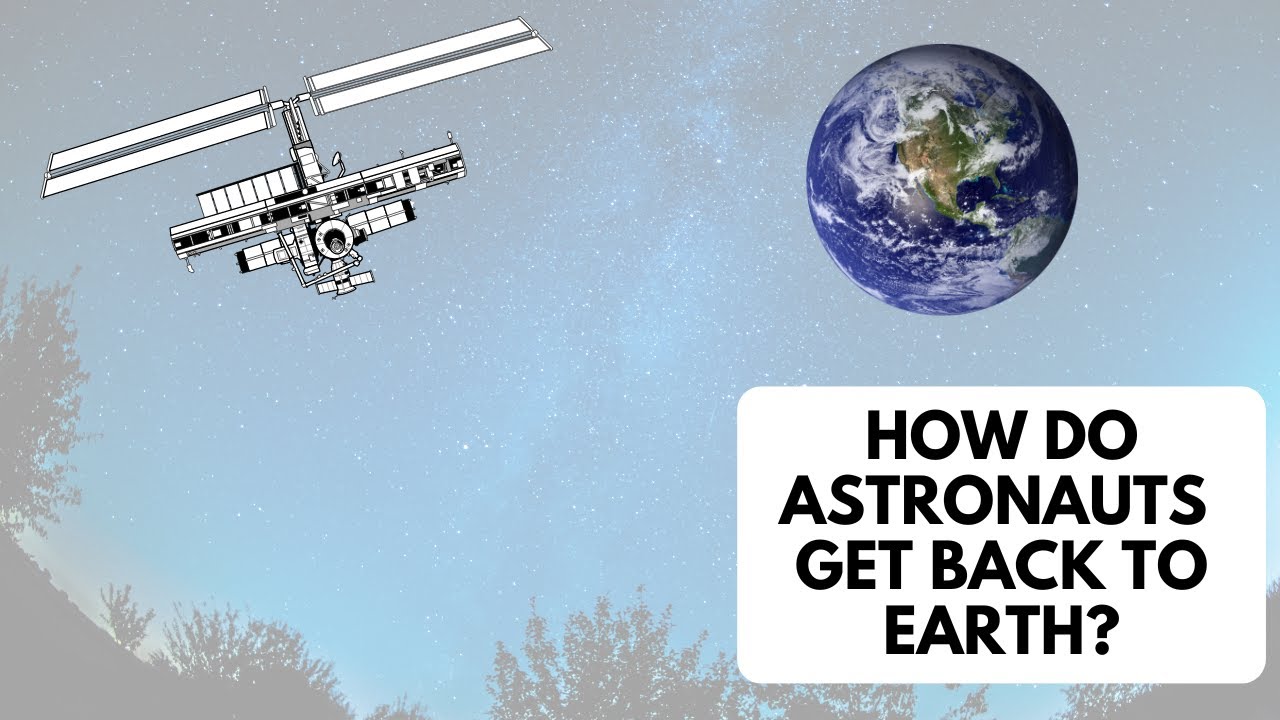 HOW DO ASTRONAUTS GET BACK TO EARTH?